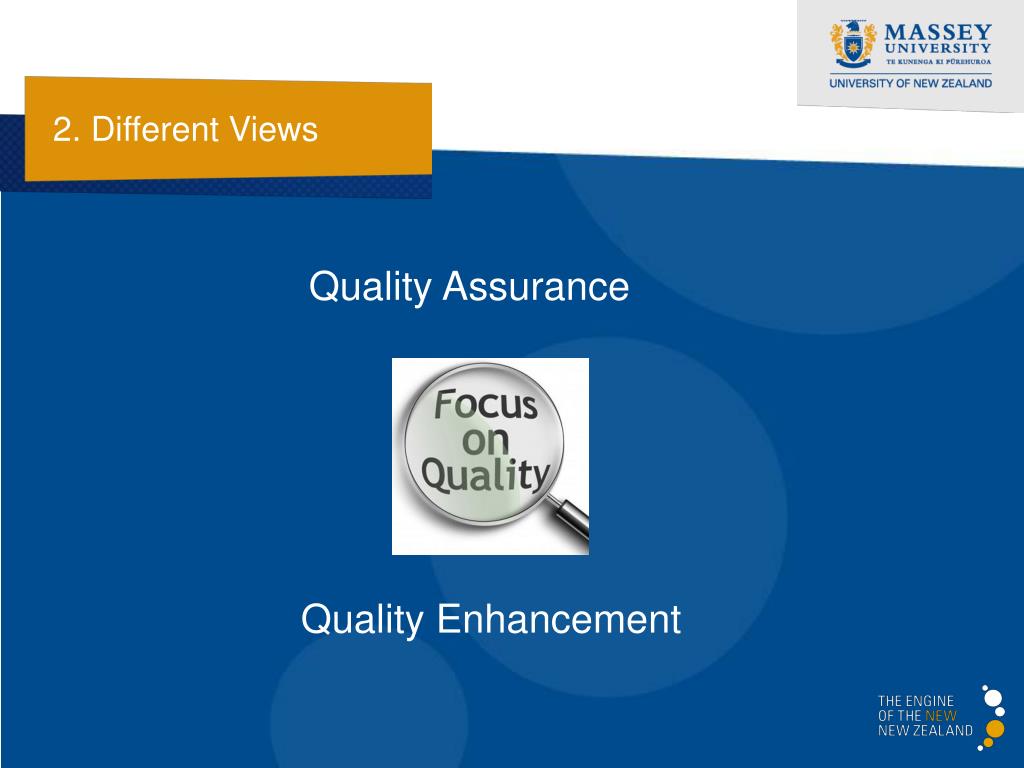 MASSEY UNIVERSITY
TE KUNENGA KI PŪREHUROA
UNIVERSITY OF NEW ZEALAND

2. Different Views

Quality Assurance

Focus on Quality

Quality Enhancement

THE ENGINE OF THE NEW NEW ZEALAND